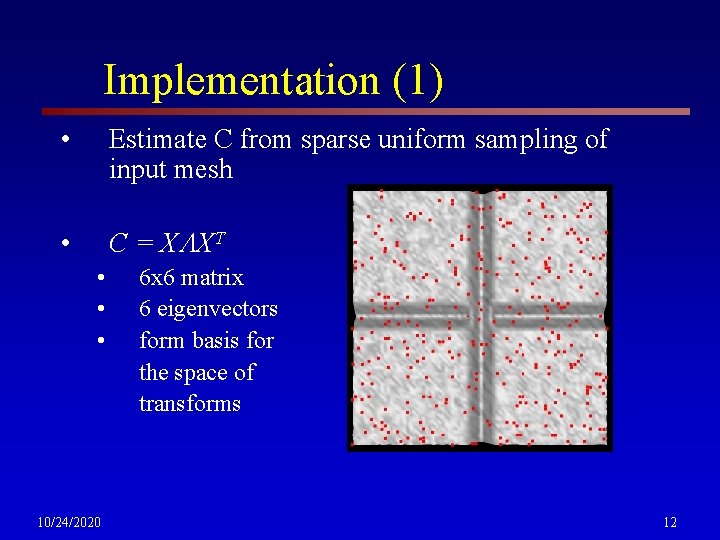 Implementation (1)

• Estimate C from sparse uniform sampling of input mesh

• $C = X \Lambda X^T$
  • 6x6 matrix
  • 6 eigenvectors
  • form basis for the space of transforms

10/24/2020

12